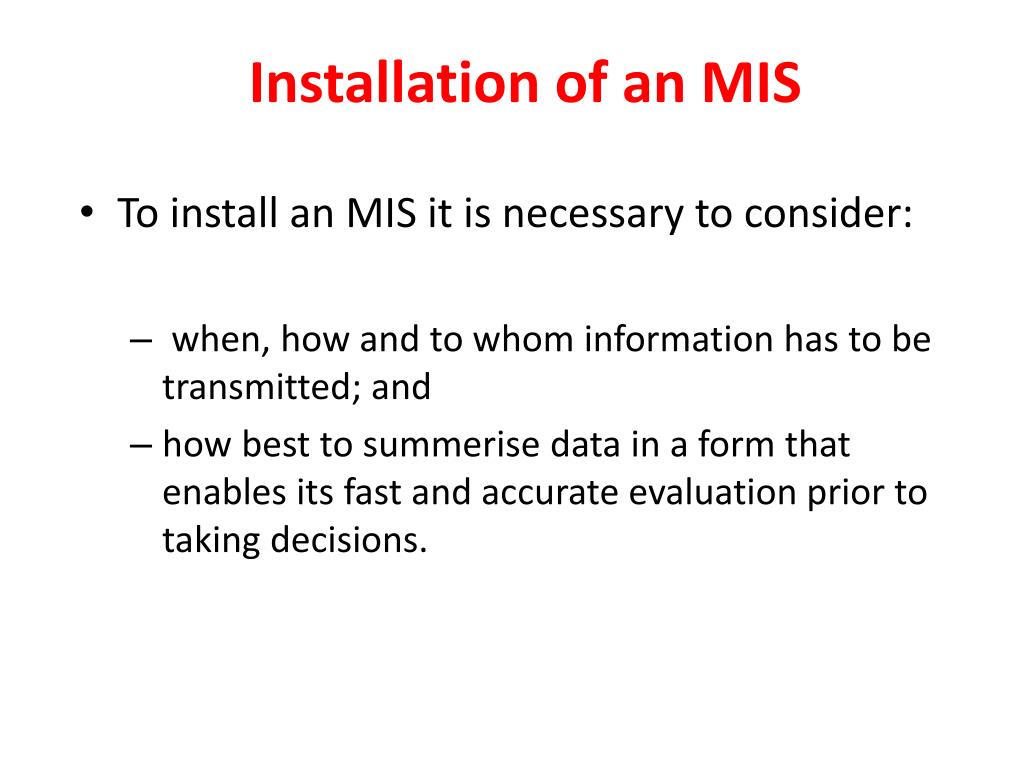 Installation of an MIS

• To install an MIS it is necessary to consider:

– when, how and to whom information has to be transmitted; and
– how best to summerise data in a form that enables its fast and accurate evaluation prior to taking decisions.